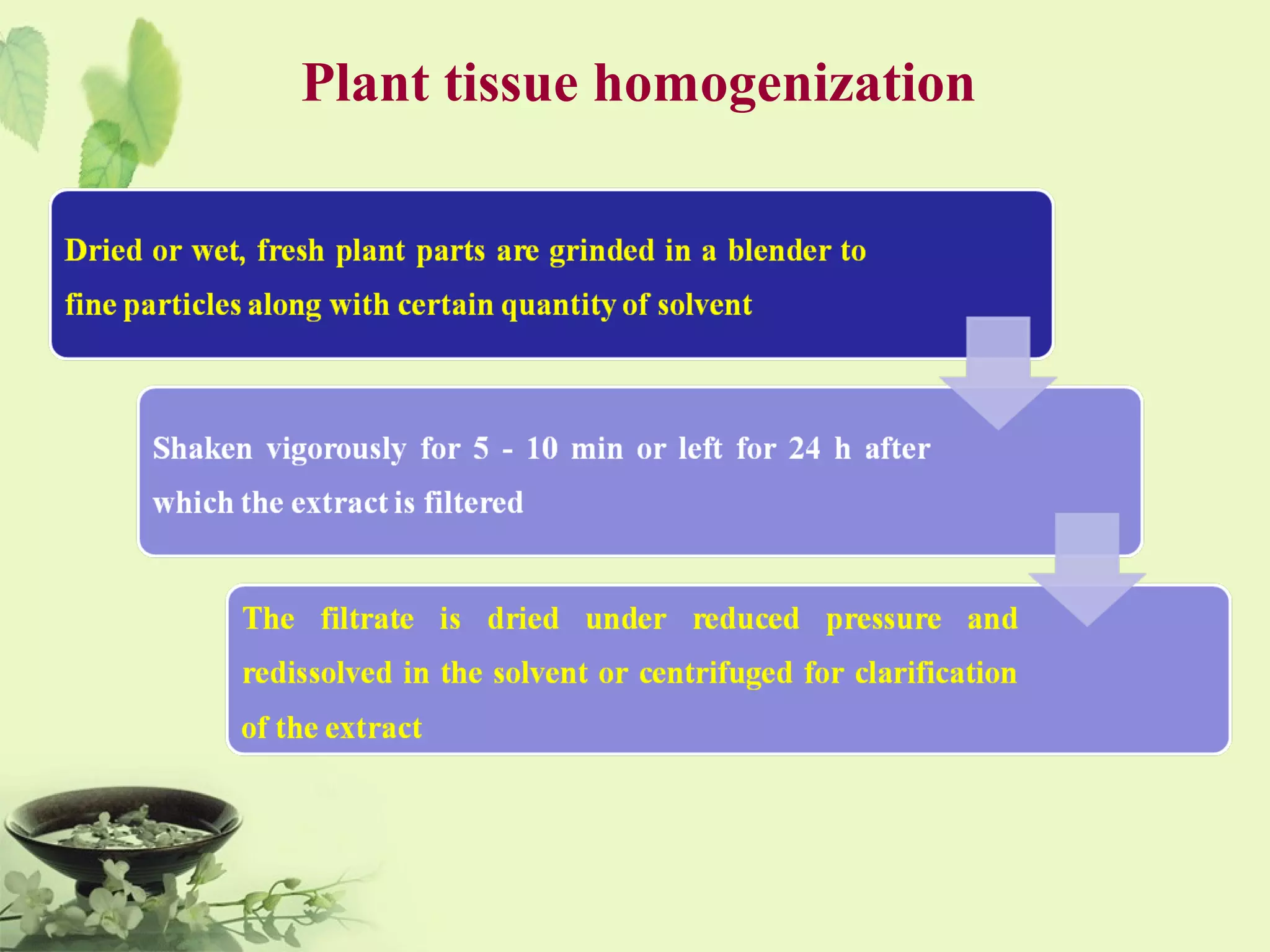 Plant tissue homogenization

Dried or wet, fresh plant parts are grinded in a blender to fine particles along with certain quantity of solvent

Shaken vigorously for 5 - 10 min or left for 24 h after which the extract is filtered

The filtrate is dried under reduced pressure and redissolved in the solvent or centrifuged for clarification of the extract